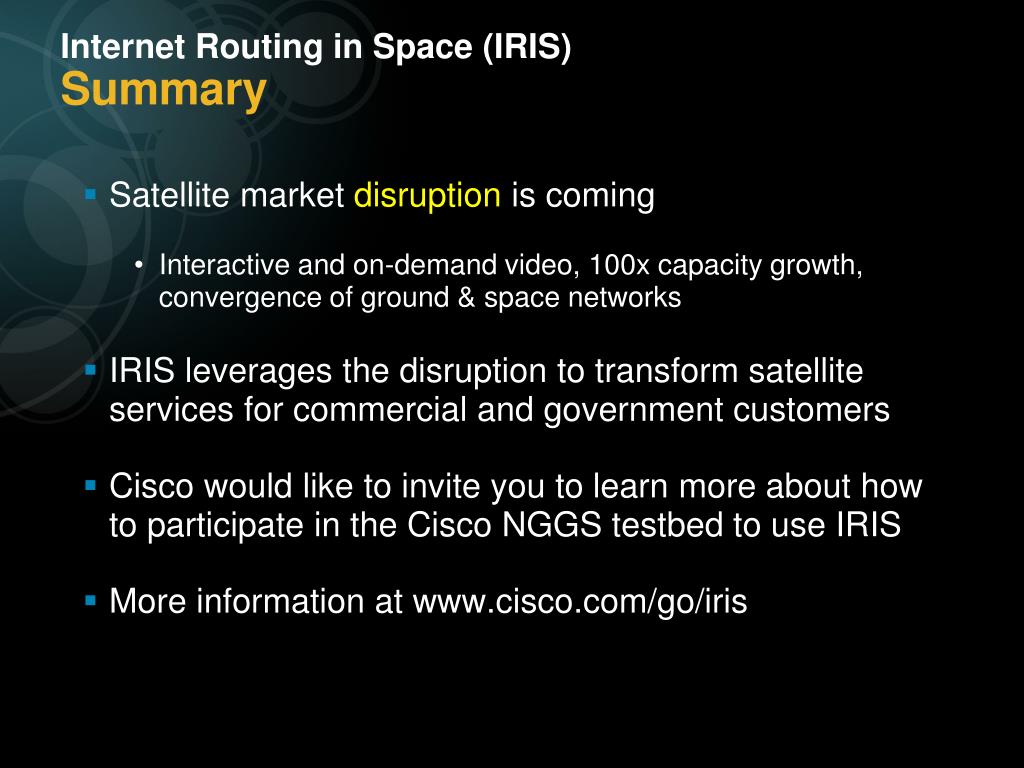 Internet Routing in Space (IRIS)
Summary

▪ Satellite market disruption is coming

• Interactive and on-demand video, 100x capacity growth, convergence of ground & space networks

▪ IRIS leverages the disruption to transform satellite services for commercial and government customers

▪ Cisco would like to invite you to learn more about how to participate in the Cisco NGGS testbed to use IRIS

▪ More information at www.cisco.com/go/iris